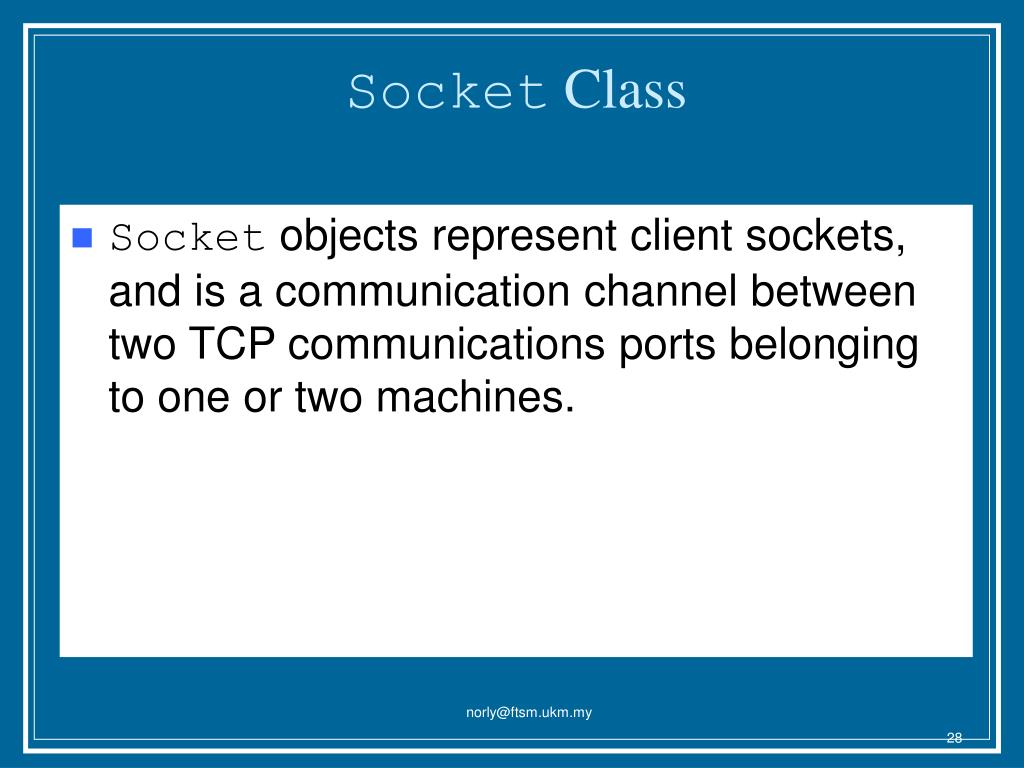 Socket Class

Socket objects represent client sockets, and is a communication channel between two TCP communications ports belonging to one or two machines.

norly@ftsm.ukm.my

28